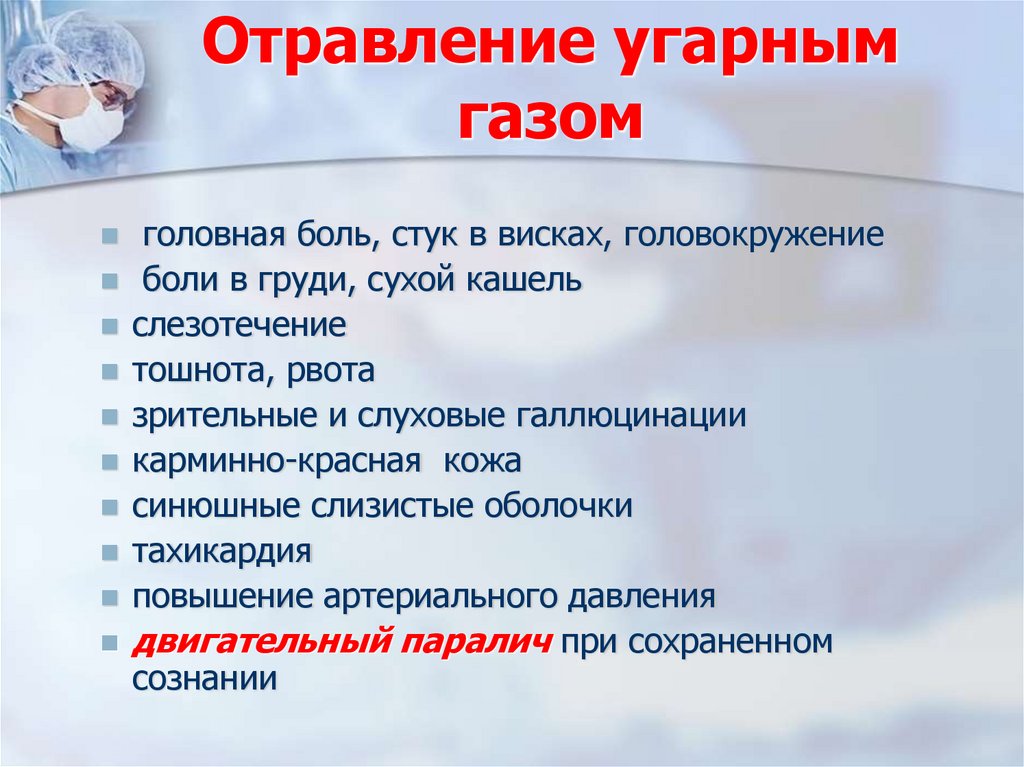 Отравление угарным газом

- головная боль, стук в висках, головокружение
- боли в груди, сухой кашель
- слезотечение
- тошнота, рвота
- зрительные и слуховые галлюцинации
- карминно-красная кожа
- синюшные слизистые оболочки
- тахикардия
- повышение артериального давления
- двигательный паралич при сохраненном сознании